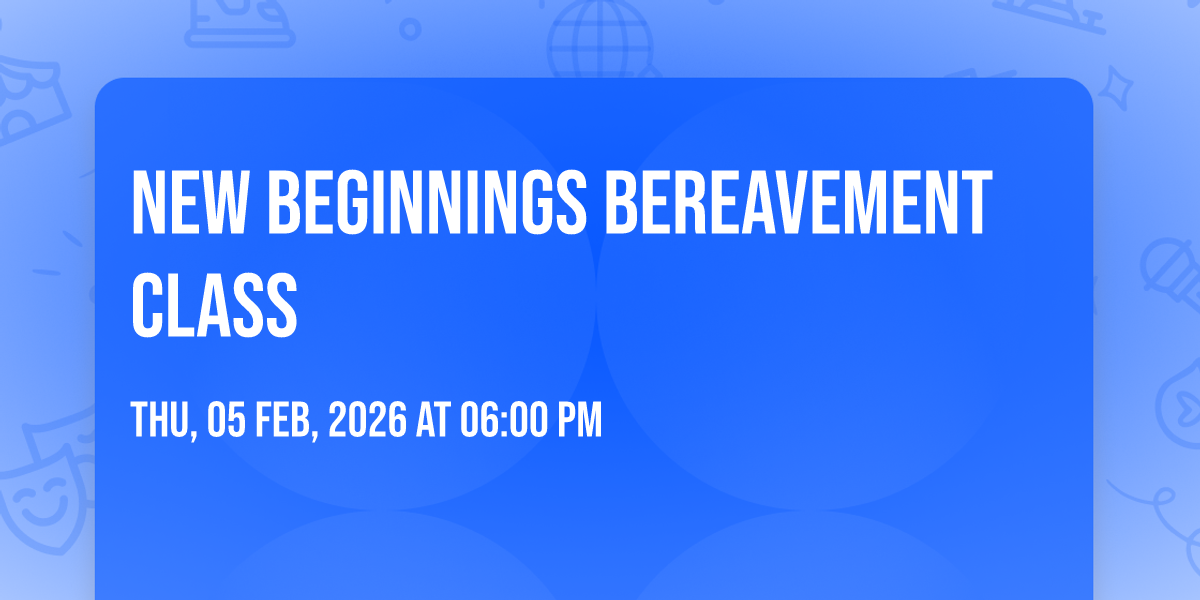 NEW BEGINNINGS BEREAVEMENT CLASS

THU, 05 FEB, 2026 AT 06:00 PM